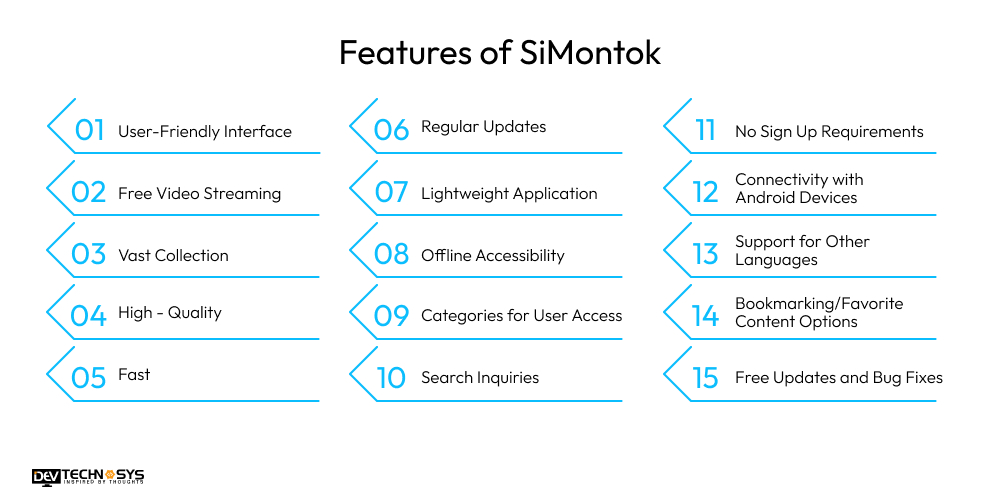 Features of SiMontok

01 User-Friendly Interface

02 Free Video Streaming

03 Vast Collection

04 High - Quality

05 Fast

06 Regular Updates

07 Lightweight Application

08 Offline Accessibility

09 Categories for User Access

10 Search Inquiries

11 No Sign Up Requirements

12 Connectivity with Android Devices

13 Support for Other Languages

14 Bookmarking/Favorite Content Options

15 Free Updates and Bug Fixes

DEV TECHNOSYS
INSPIRED BY THOUGHTS